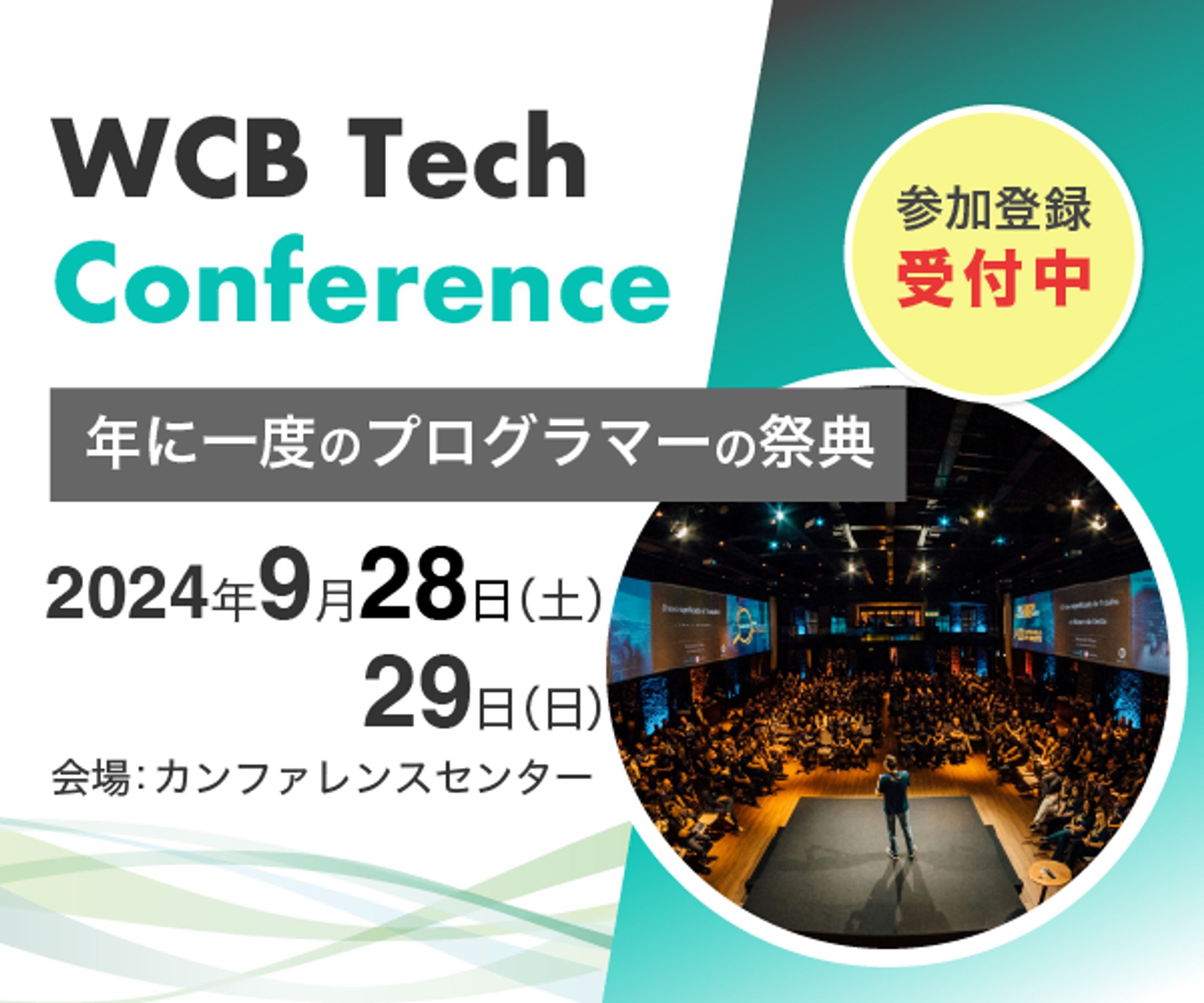 WCB Tech Conference

参加登録
受付中

年に一度のプログラマーの祭典

2024年9月28日(土)
29日(日)

会場:カンファレンスセンター